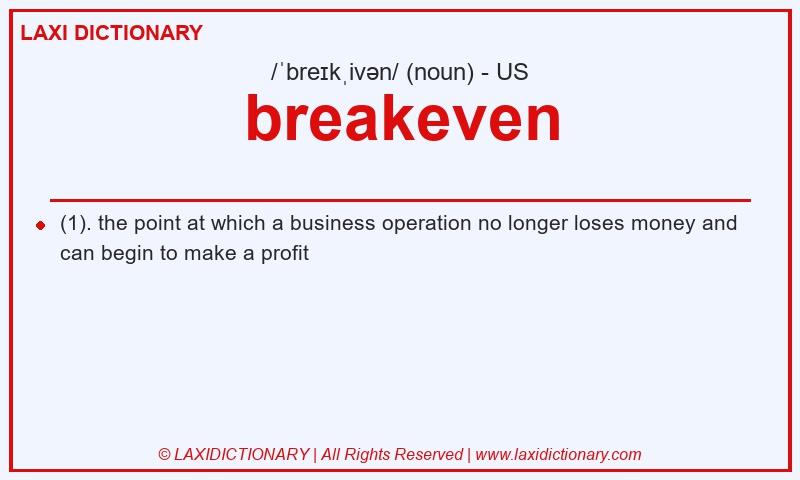 LAXI DICTIONARY

/ˈbreɪkˌivən/ (noun) - US

breakeven

(1). the point at which a business operation no longer loses money and can begin to make a profit

© LAXIDICTIONARY | All Rights Reserved | www.laxidictionary.com